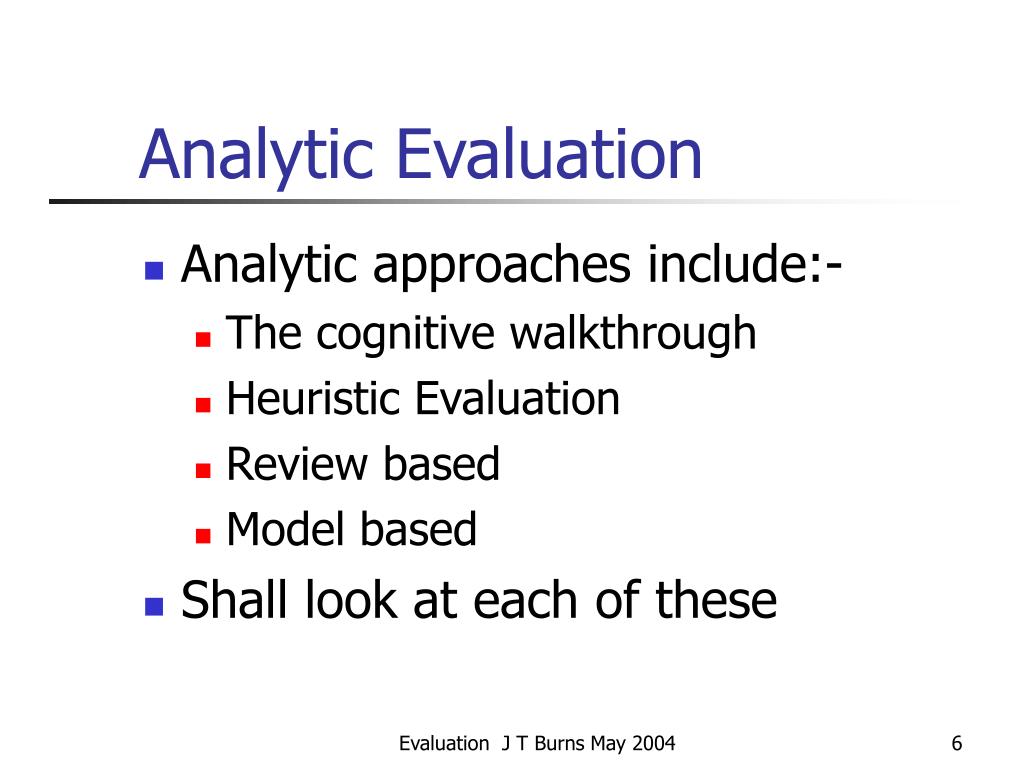 Analytic Evaluation

- Analytic approaches include:-
  - The cognitive walkthrough
  - Heuristic Evaluation
  - Review based
  - Model based
- Shall look at each of these

Evaluation J T Burns May 2004

6